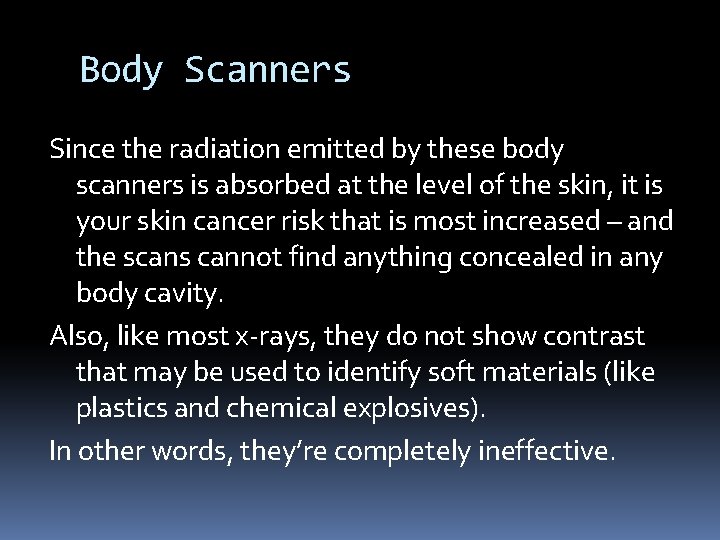 Body Scanners

Since the radiation emitted by these body scanners is absorbed at the level of the skin, it is your skin cancer risk that is most increased – and the scans cannot find anything concealed in any body cavity.

Also, like most x-rays, they do not show contrast that may be used to identify soft materials (like plastics and chemical explosives).

In other words, they're completely ineffective.